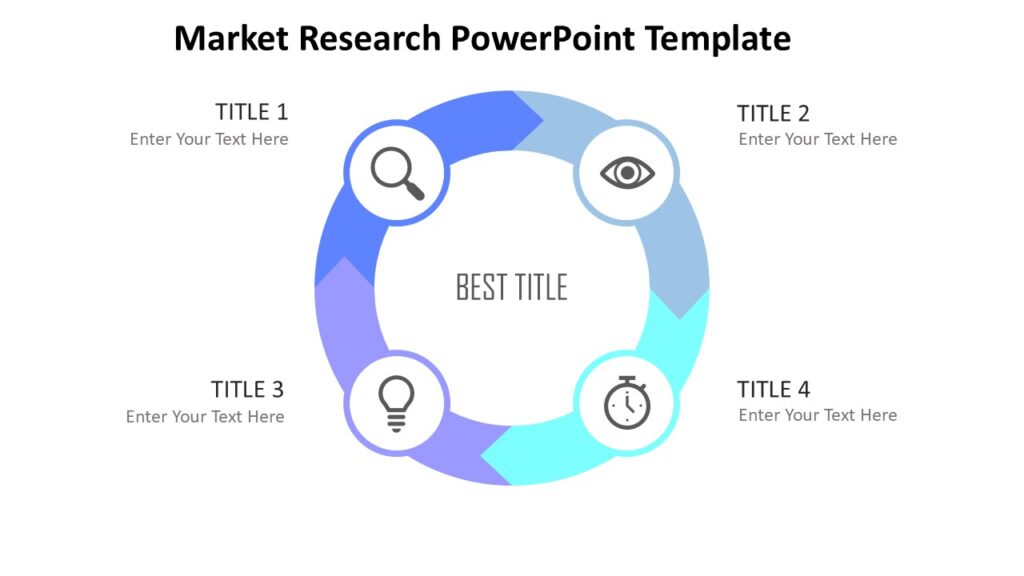 Market Research PowerPoint Template

TITLE 1
Enter Your Text Here

TITLE 2
Enter Your Text Here

BEST TITLE

TITLE 3
Enter Your Text Here

TITLE 4
Enter Your Text Here